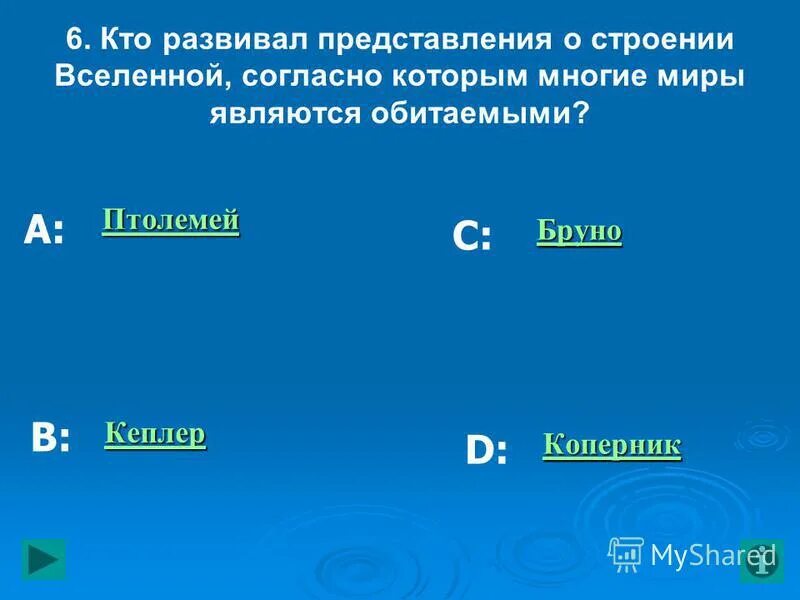 6. Кто развивал представления о строении Вселенной, согласно которым многие миры являются обитаемыми?

A: Птолемей

C: Бруно

B: Кеплер

D: Коперник

MyShared